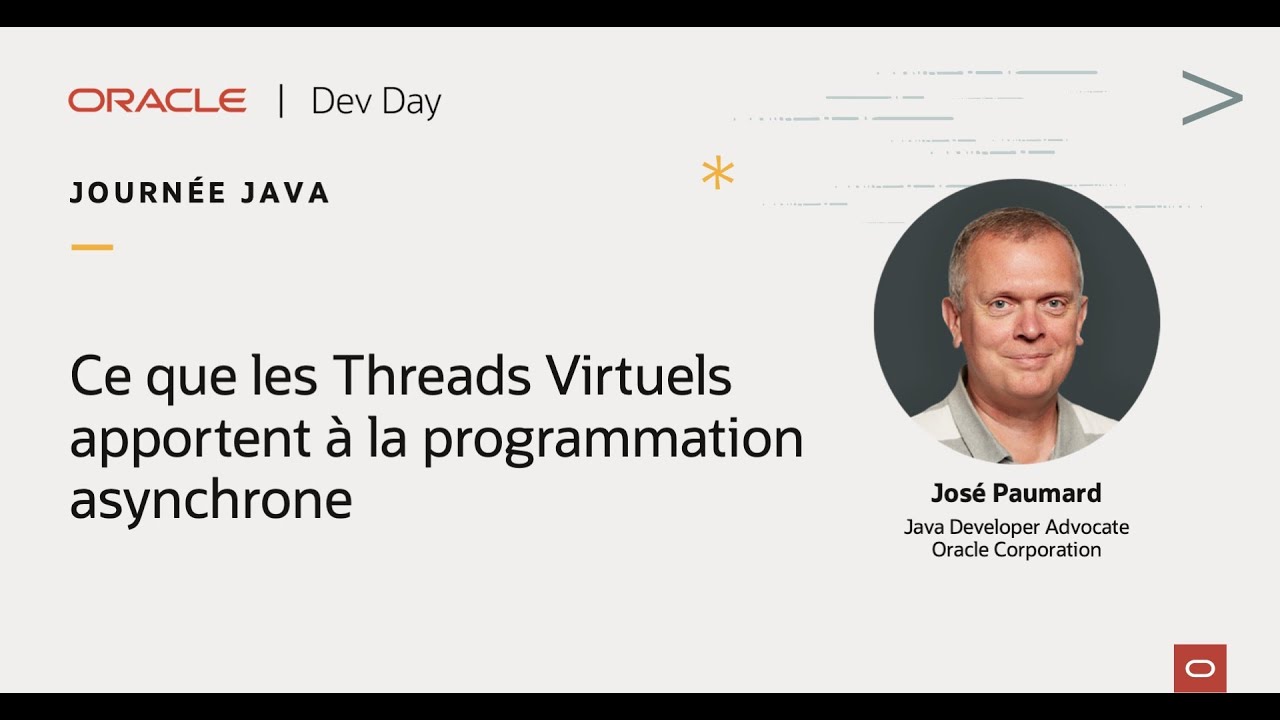 ORACLE | Dev Day

JOURNÉE JAVA

Ce que les Threads Virtuels apportent à la programmation asynchrone

José Paumard
Java Developer Advocate
Oracle Corporation